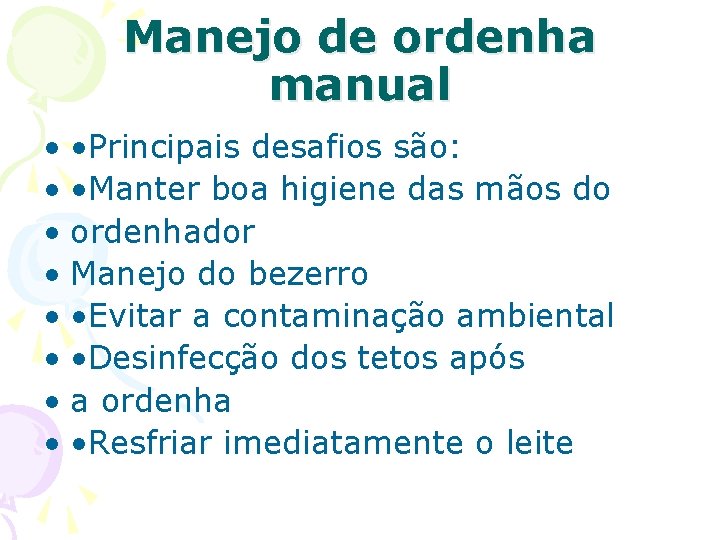 Manejo de ordenha manual

• •Principais desafios são:
• •Manter boa higiene das mãos do
• ordenhador
• Manejo do bezerro
• •Evitar a contaminação ambiental
• •Desinfecção dos tetos após
• a ordenha
• •Resfriar imediatamente o leite